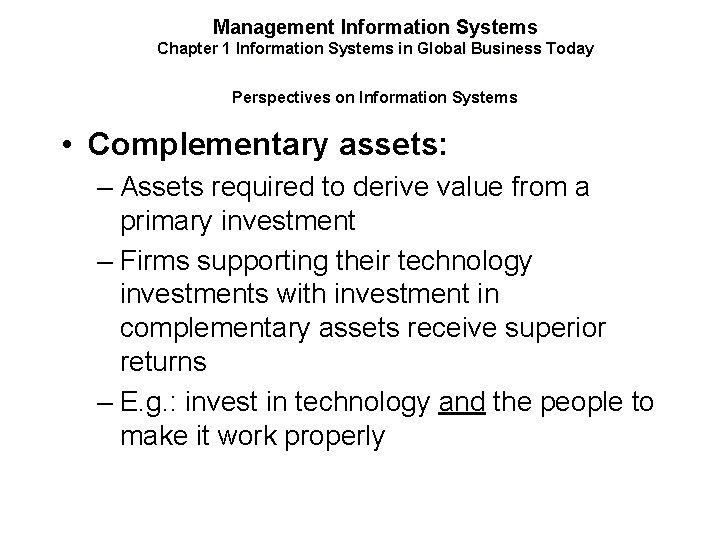 Management Information Systems
Chapter 1 Information Systems in Global Business Today

Perspectives on Information Systems

• Complementary assets:
– Assets required to derive value from a primary investment
– Firms supporting their technology investments with investment in complementary assets receive superior returns
– E.g.: invest in technology and the people to make it work properly